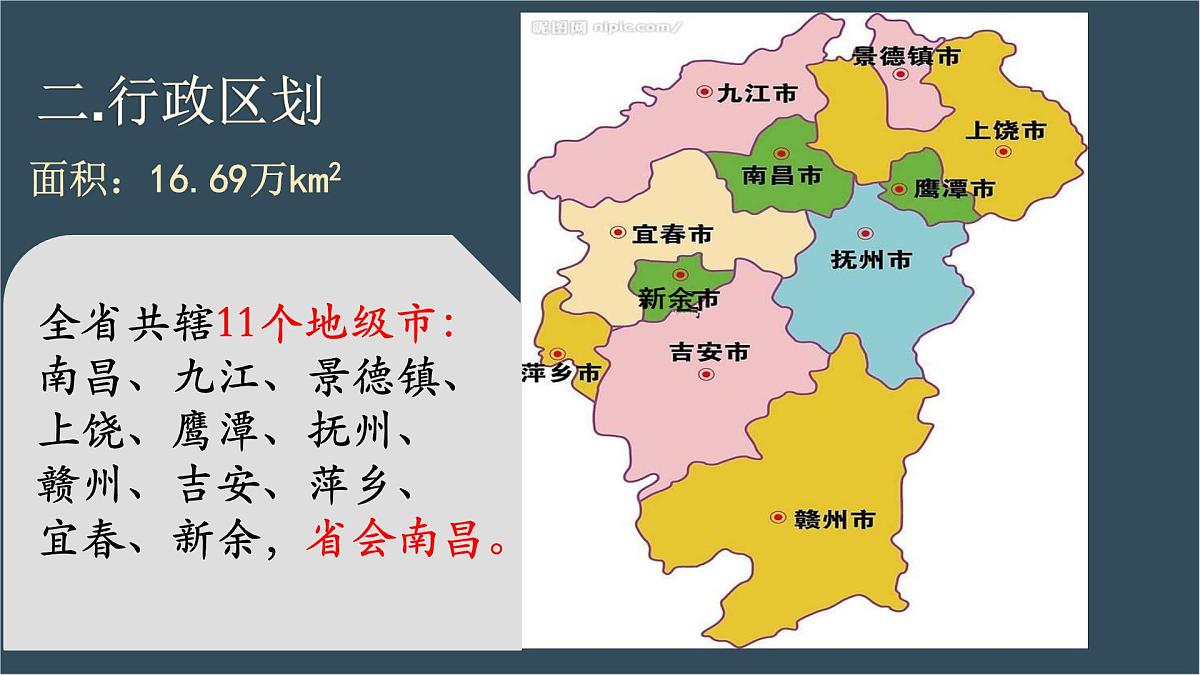 二.行政区划

面积：16.69万$km^2$

全省共辖11个地级市：南昌、九江、景德镇、上饶、鹰潭、抚州、赣州、吉安、萍乡、宜春、新余，省会南昌。

昵图网 nipic.com/

景德镇市
九江市
上饶市
南昌市
鹰潭市
宜春市
抚州市
新余市
吉安市
萍乡市
赣州市